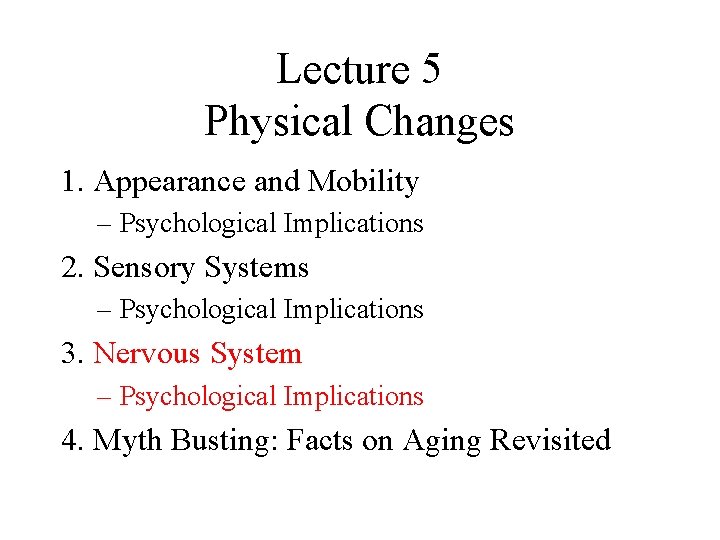 Lecture 5
Physical Changes

1. Appearance and Mobility
– Psychological Implications
2. Sensory Systems
– Psychological Implications
3. Nervous System
– Psychological Implications
4. Myth Busting: Facts on Aging Revisited